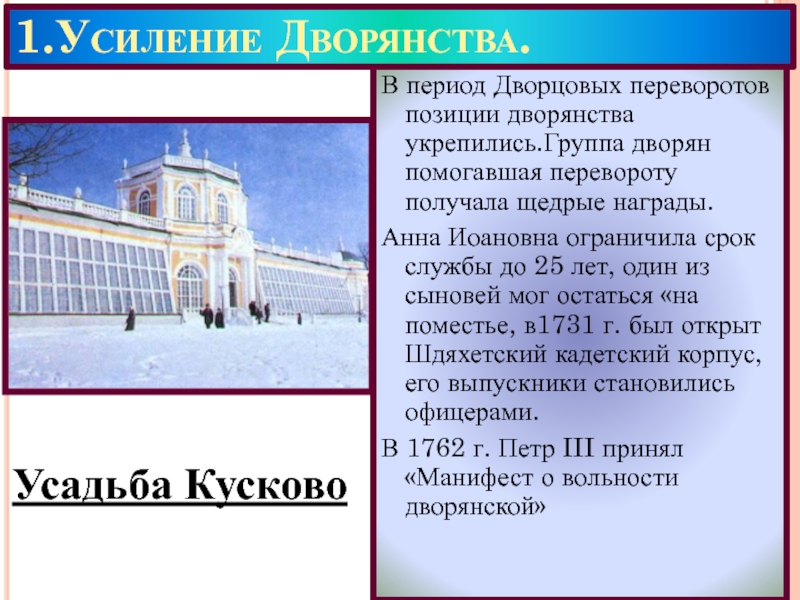 1.Усиление Дворянства.

В период Дворцовых переворотов позиции дворянства укрепились.Группа дворян помогавшая перевороту получала щедрые награды.

Анна Иоановна ограничила срок службы до 25 лет, один из сыновей мог остаться «на поместье, в1731 г. был открыт Шдяхетский кадетский корпус, его выпускники становились офицерами.

В 1762 г. Петр III принял «Манифест о вольности дворянской»

Усадьба Кусково